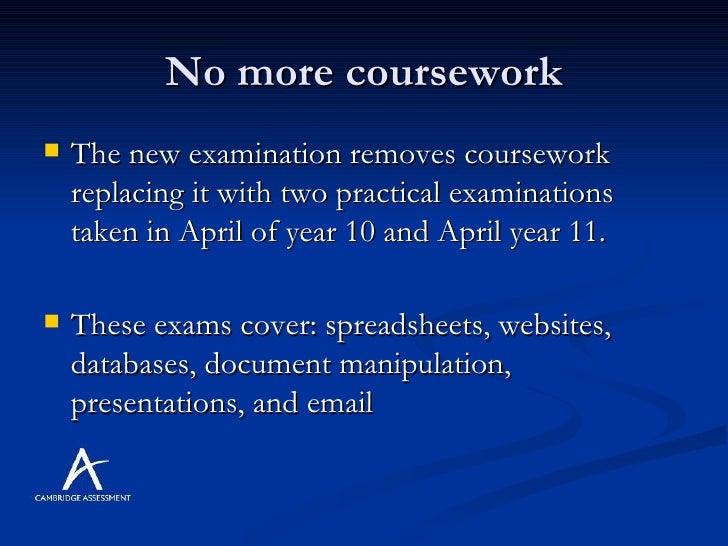 No more coursework

The new examination removes coursework replacing it with two practical examinations taken in April of year 10 and April year 11.

These exams cover: spreadsheets, websites, databases, document manipulation, presentations, and email

CAMBRIDGE ASSESSMENT